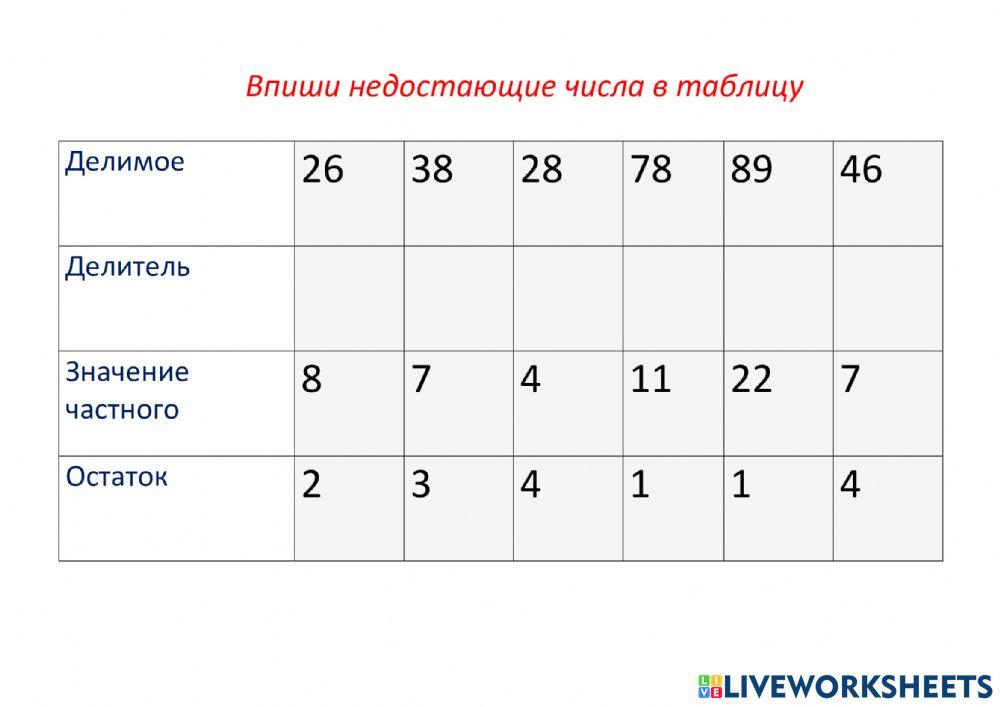 Впиши недостающие числа в таблицу

| Делимое | 26 | 38 | 28 | 78 | 89 | 46 |
|---|---|---|---|---|---|---|
| Делитель | | | | | | |
| Значение частного | 8 | 7 | 4 | 11 | 22 | 7 |
| Остаток | 2 | 3 | 4 | 1 | 1 | 4 |

LIVEWORKSHEETS